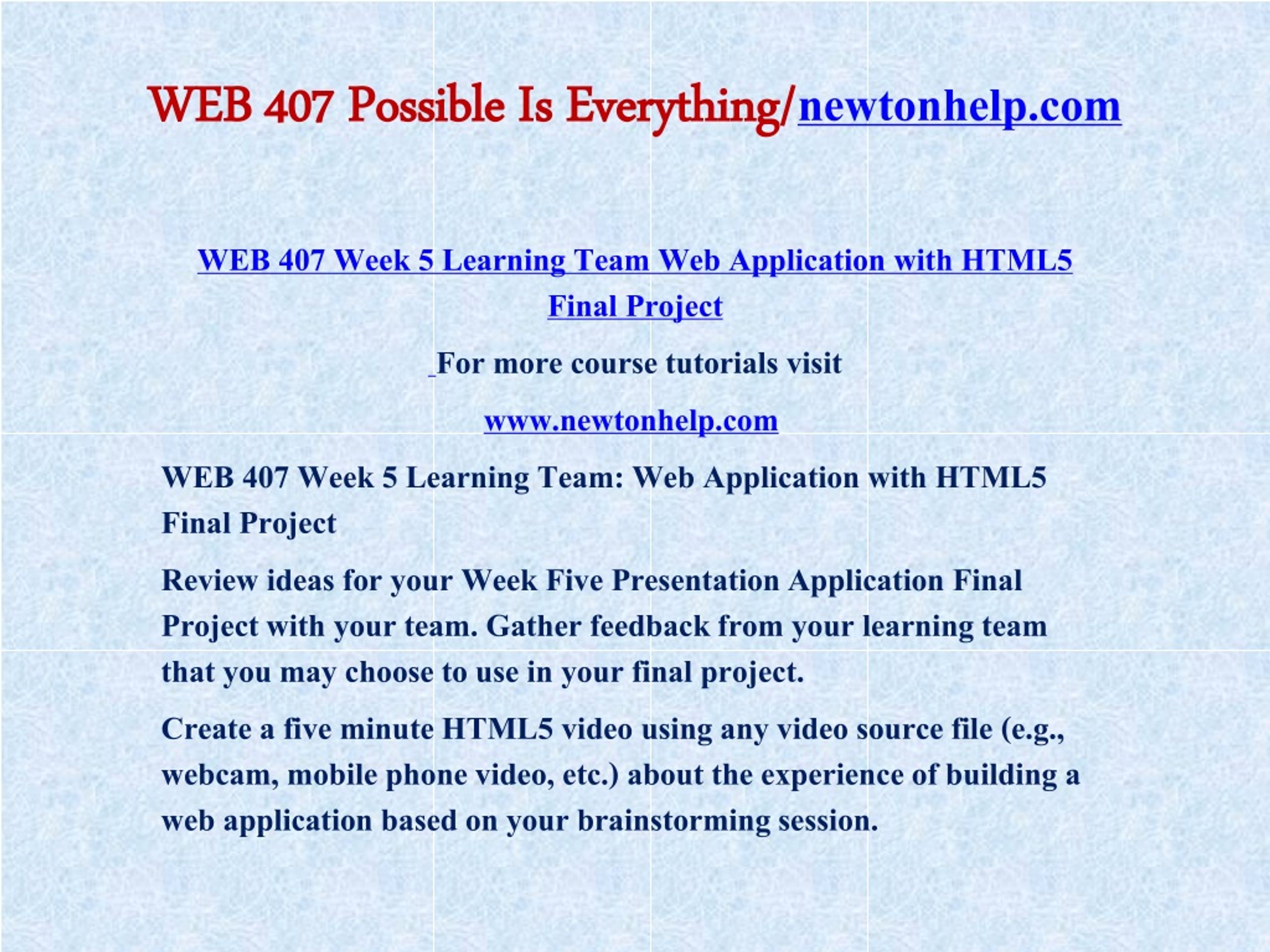 WEB 407 Possible Is Everything/newtonhelp.com

WEB 407 Week 5 Learning Team Web Application with HTML5 Final Project

For more course tutorials visit

www.newtonhelp.com

WEB 407 Week 5 Learning Team: Web Application with HTML5 Final Project

Review ideas for your Week Five Presentation Application Final Project with your team. Gather feedback from your learning team that you may choose to use in your final project.

Create a five minute HTML5 video using any video source file (e.g., webcam, mobile phone video, etc.) about the experience of building a web application based on your brainstorming session.